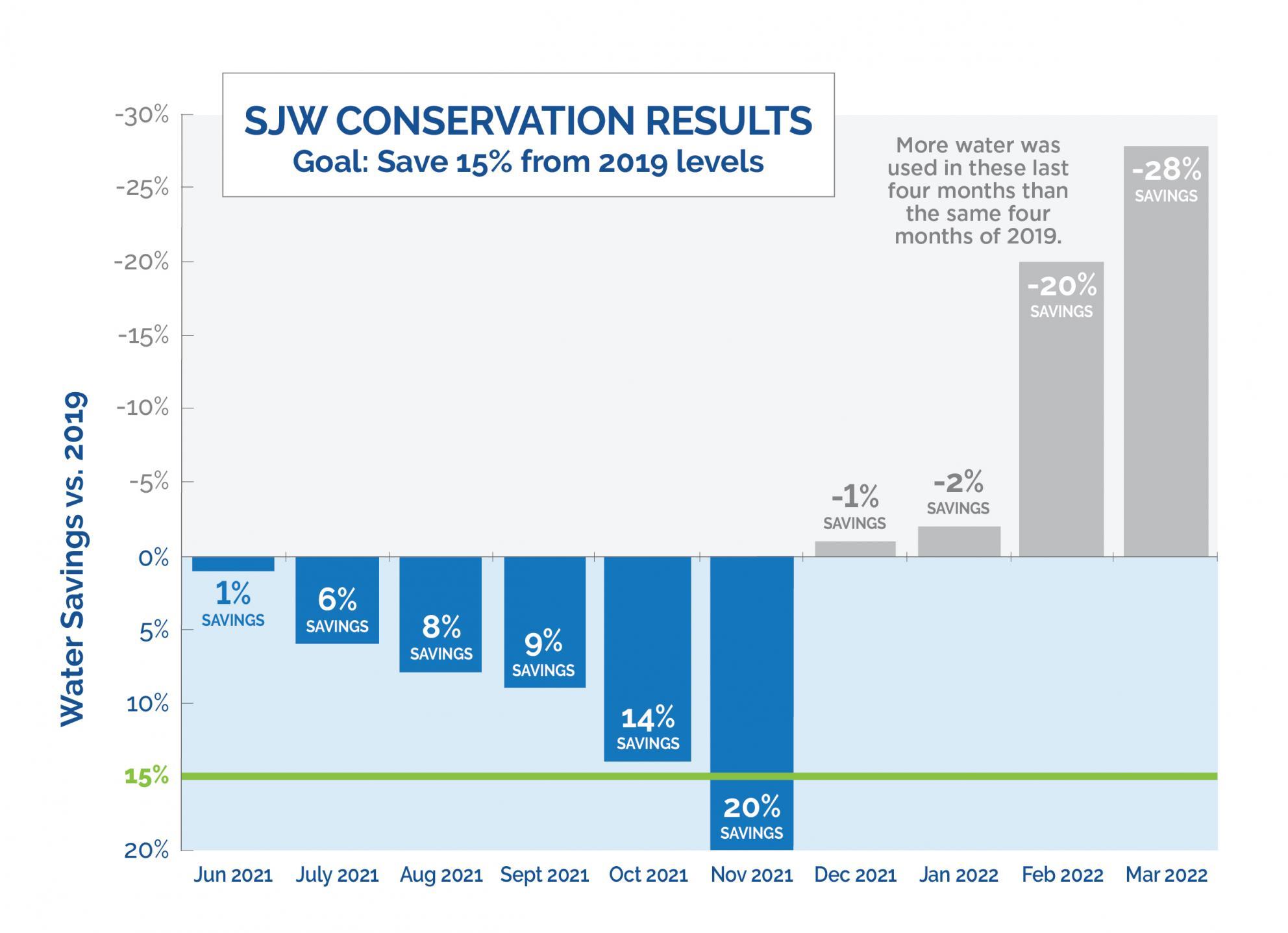 SJW CONSERVATION RESULTS
Goal: Save 15% from 2019 levels

More water was used in these last four months than the same four months of 2019.

Water Savings vs. 2019

-30%
-25%
-20%
-15%
-10%
-5%
0%
5%
10%
15%
20%

1% SAVINGS
6% SAVINGS
8% SAVINGS
9% SAVINGS
14% SAVINGS
20% SAVINGS
-1% SAVINGS
-2% SAVINGS
-20% SAVINGS
-28% SAVINGS

Jun 2021
July 2021
Aug 2021
Sept 2021
Oct 2021
Nov 2021
Dec 2021
Jan 2022
Feb 2022
Mar 2022